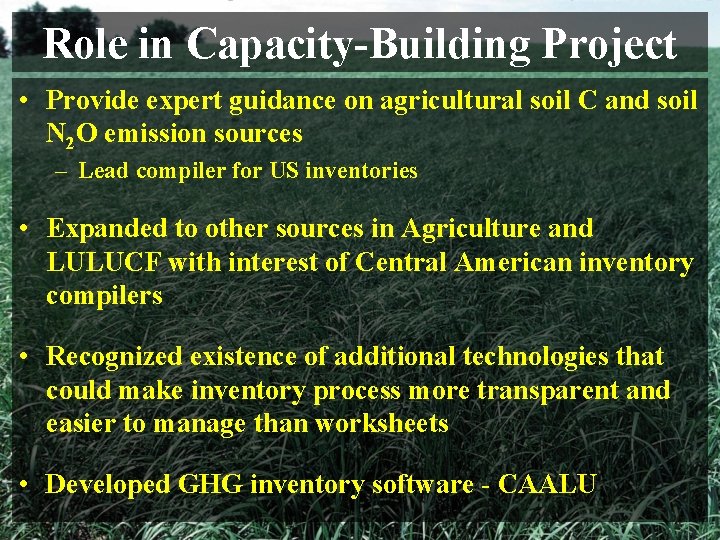 Role in Capacity-Building Project

• Provide expert guidance on agricultural soil C and soil $N_2O$ emission sources

– Lead compiler for US inventories

• Expanded to other sources in Agriculture and LULUCF with interest of Central American inventory compilers

• Recognized existence of additional technologies that could make inventory process more transparent and easier to manage than worksheets

• Developed GHG inventory software - CAALU